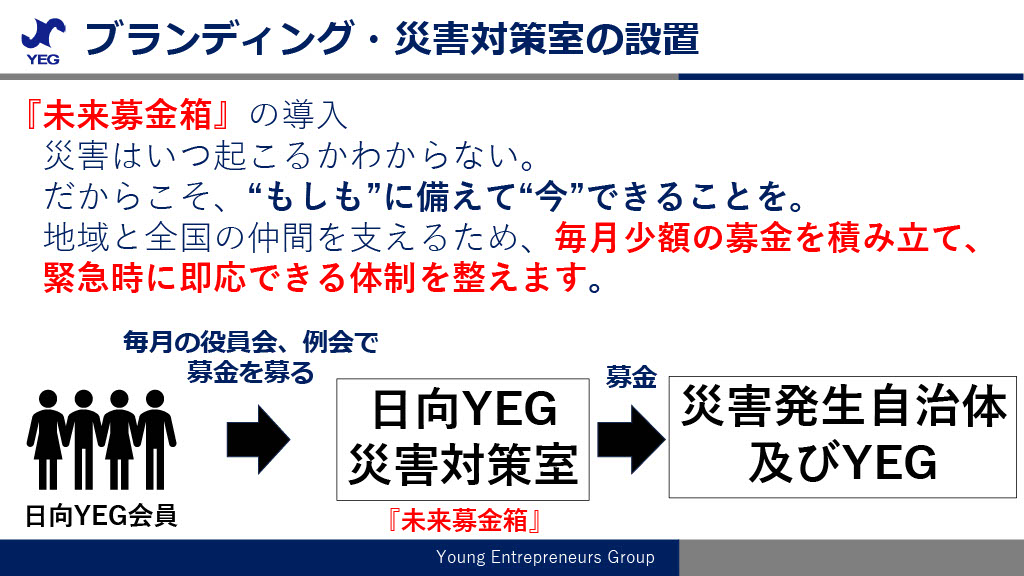 YEG

ブランディング・災害対策室の設置

『未来募金箱』の導入
災害はいつ起こるかわからない。
だからこそ、“もしも”に備えて“今”できることを。
地域と全国の仲間を支えるため、毎月少額の募金を積み立て、緊急時に即応できる体制を整えます。

毎月の役員会、例会で募金を募る

日向YEG会員

日向YEG
災害対策室

『未来募金箱』

募金

災害発生自治体
及びYEG

Young Entrepreneurs Group